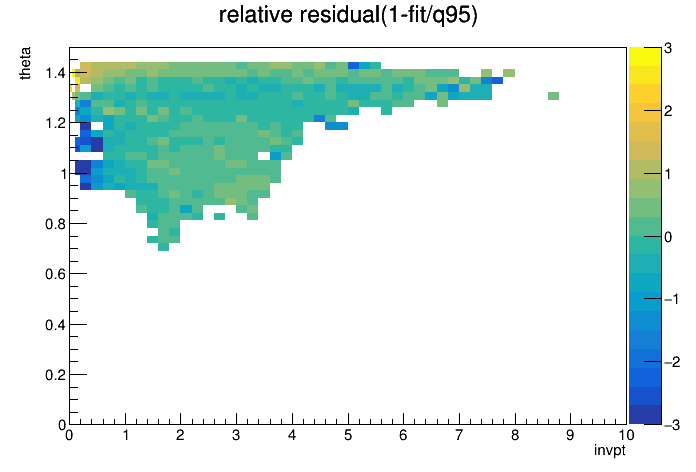 relative residual(1-fit/q95)

theta

1.4
1.2
1
0.8
0.6
0.4
0.2
0

0 1 2 3 4 5 6 7 8 9 10

invpt

3
2
1
0
−1
−2
−3